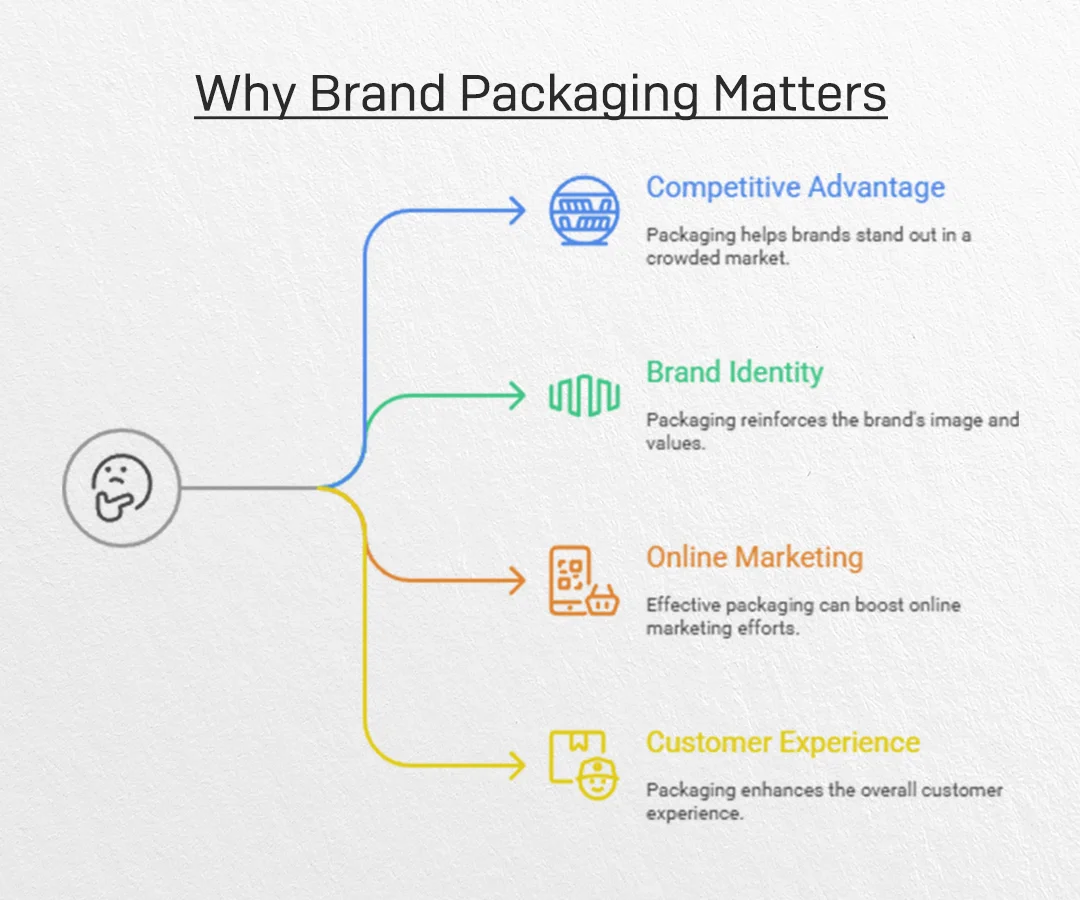 Why Brand Packaging Matters

Competitive Advantage

Packaging helps brands stand out in a crowded market.

Brand Identity

Packaging reinforces the brand's image and values.

Online Marketing

Effective packaging can boost online marketing efforts.

Customer Experience

Packaging enhances the overall customer experience.